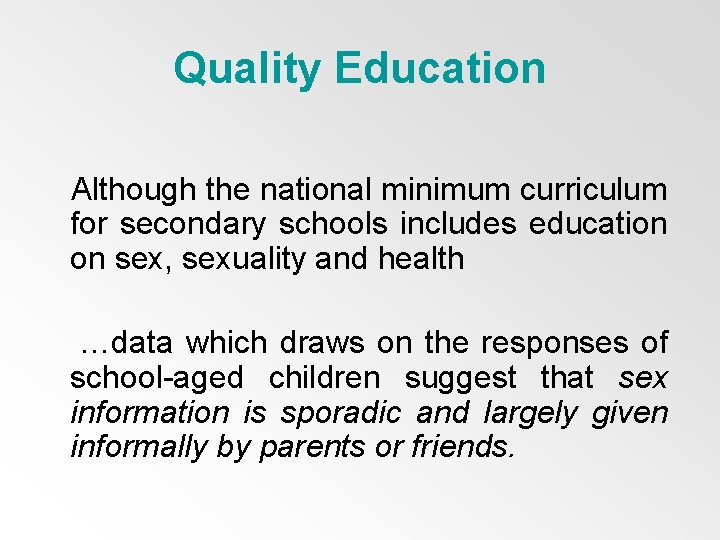 Quality Education

Although the national minimum curriculum for secondary schools includes education on sex, sexuality and health

…data which draws on the responses of school-aged children suggest that sex information is sporadic and largely given informally by parents or friends.